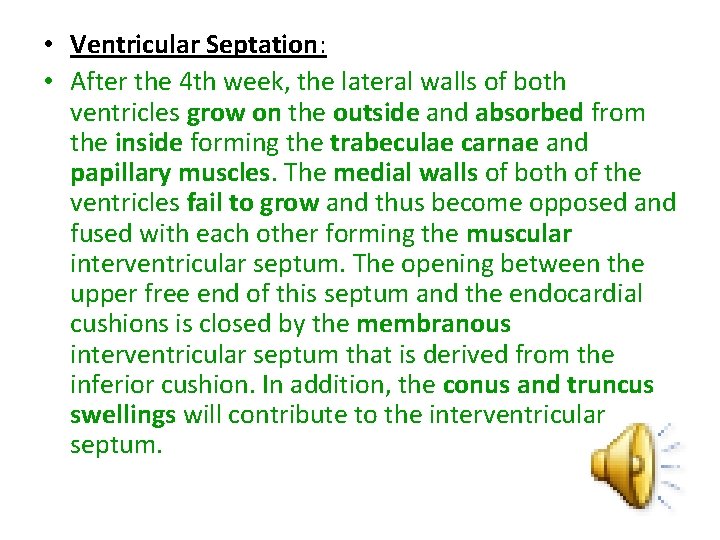 • Ventricular Septation:

• After the 4th week, the lateral walls of both ventricles grow on the outside and absorbed from the inside forming the trabeculae carnae and papillary muscles. The medial walls of both of the ventricles fail to grow and thus become opposed and fused with each other forming the muscular interventricular septum. The opening between the upper free end of this septum and the endocardial cushions is closed by the membranous interventricular septum that is derived from the inferior cushion. In addition, the conus and truncus swellings will contribute to the interventricular septum.